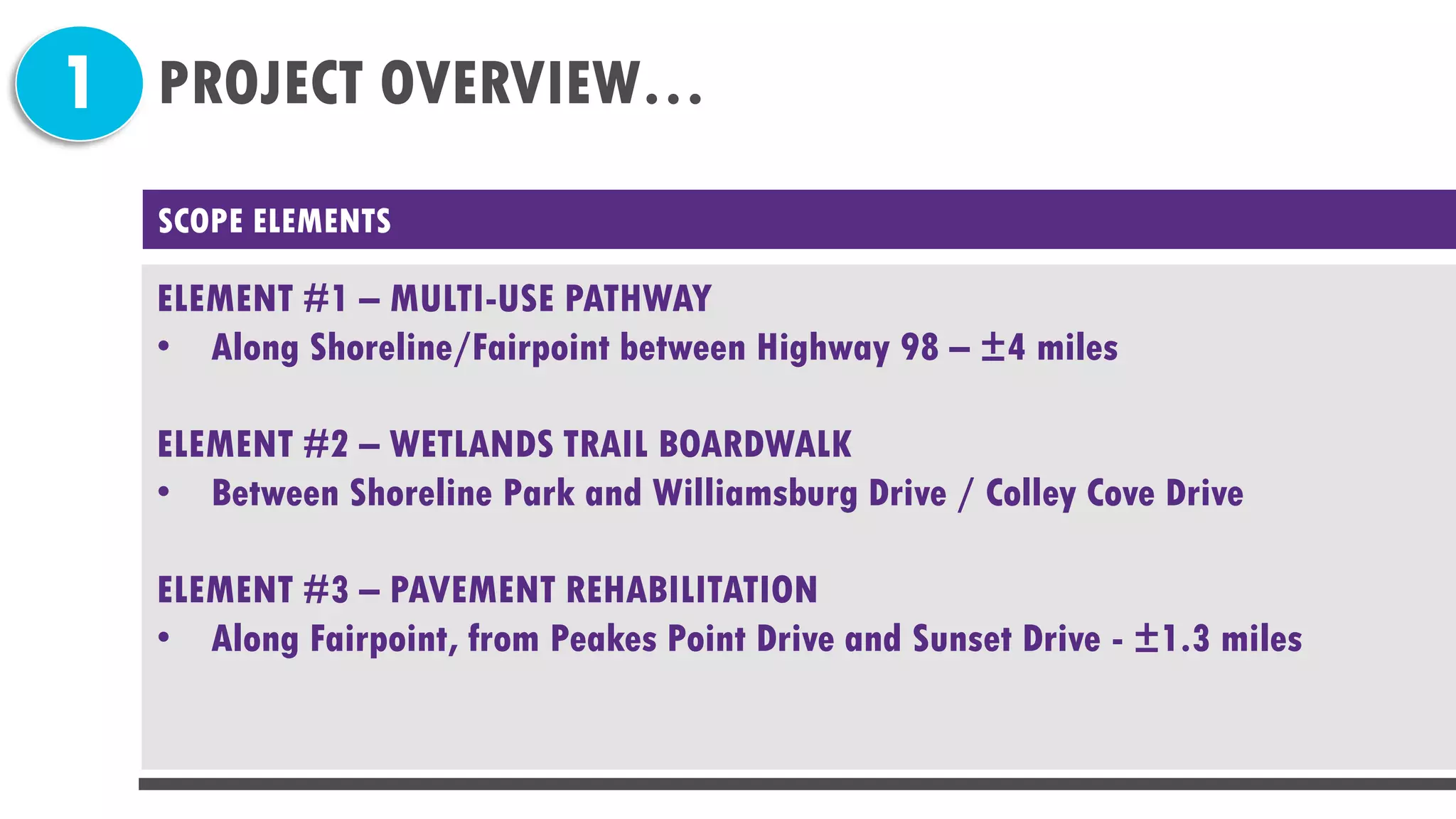 1 PROJECT OVERVIEW...

SCOPE ELEMENTS

ELEMENT #1 – MULTI-USE PATHWAY

• Along Shoreline/Fairpoint between Highway 98 – ±4 miles

ELEMENT #2 – WETLANDS TRAIL BOARDWALK

• Between Shoreline Park and Williamsburg Drive / Colley Cove Drive

ELEMENT #3 – PAVEMENT REHABILITATION

• Along Fairpoint, from Peakes Point Drive and Sunset Drive - ±1.3 miles